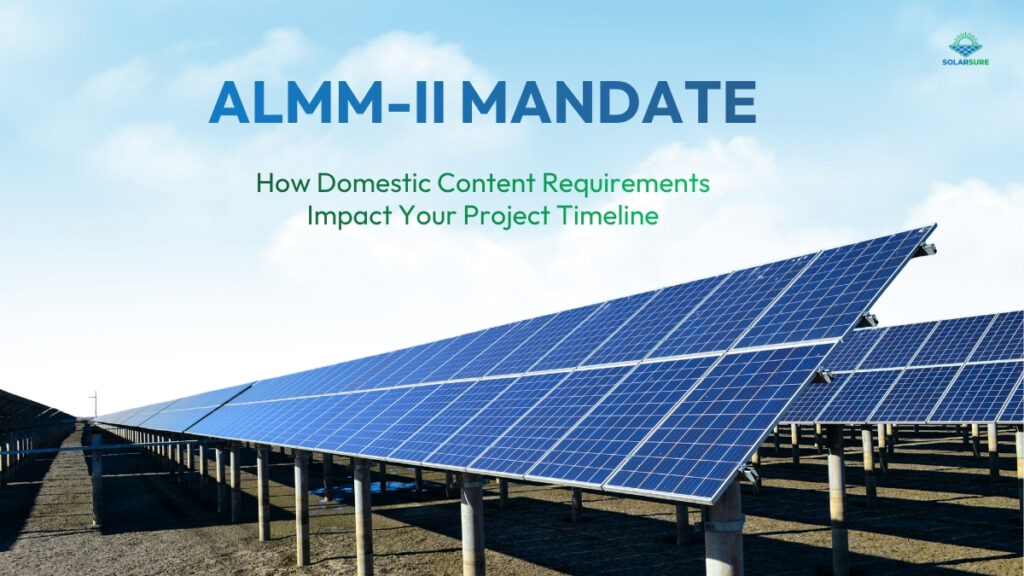 SOLARSURE

ALMM-II MANDATE

How Domestic Content Requirements
Impact Your Project Timeline